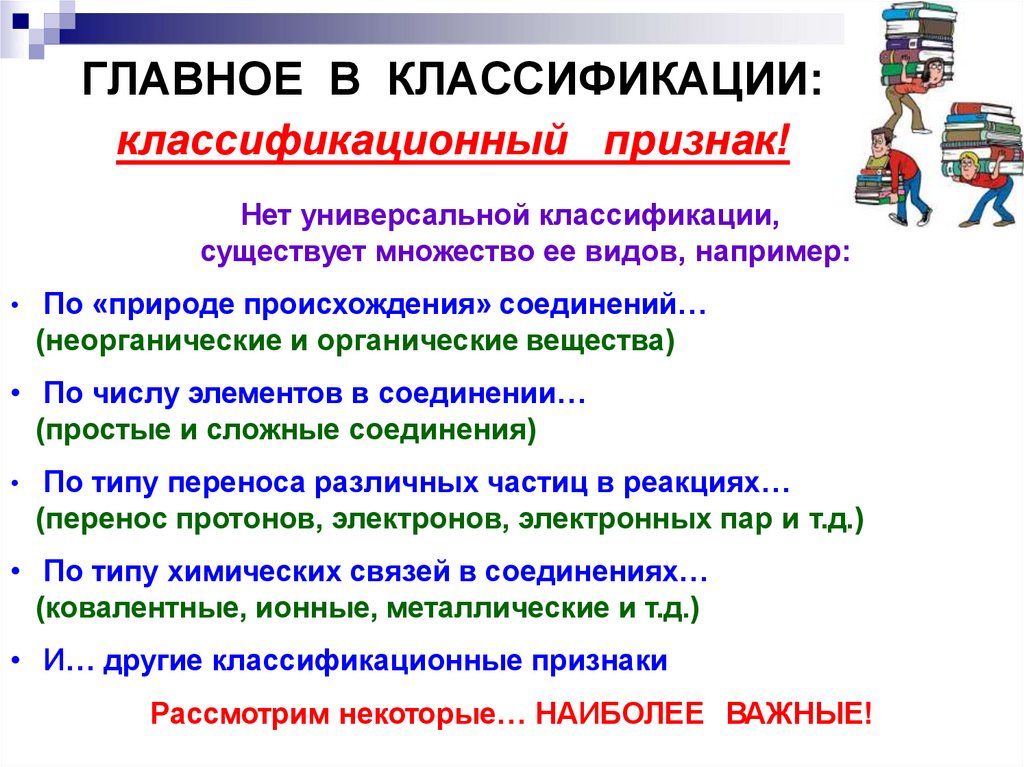 ГЛАВНОЕ В КЛАССИФИКАЦИИ:
классификационный признак!

Нет универсальной классификации, существует множество ее видов, например:

• По «природе происхождения» соединений… (неорганические и органические вещества)

• По числу элементов в соединении… (простые и сложные соединения)

• По типу переноса различных частиц в реакциях… (перенос протонов, электронов, электронных пар и т.д.)

• По типу химических связей в соединениях… (ковалентные, ионные, металлические и т.д.)

• И… другие классификационные признаки

Рассмотрим некоторые… НАИБОЛЕЕ ВАЖНЫЕ!